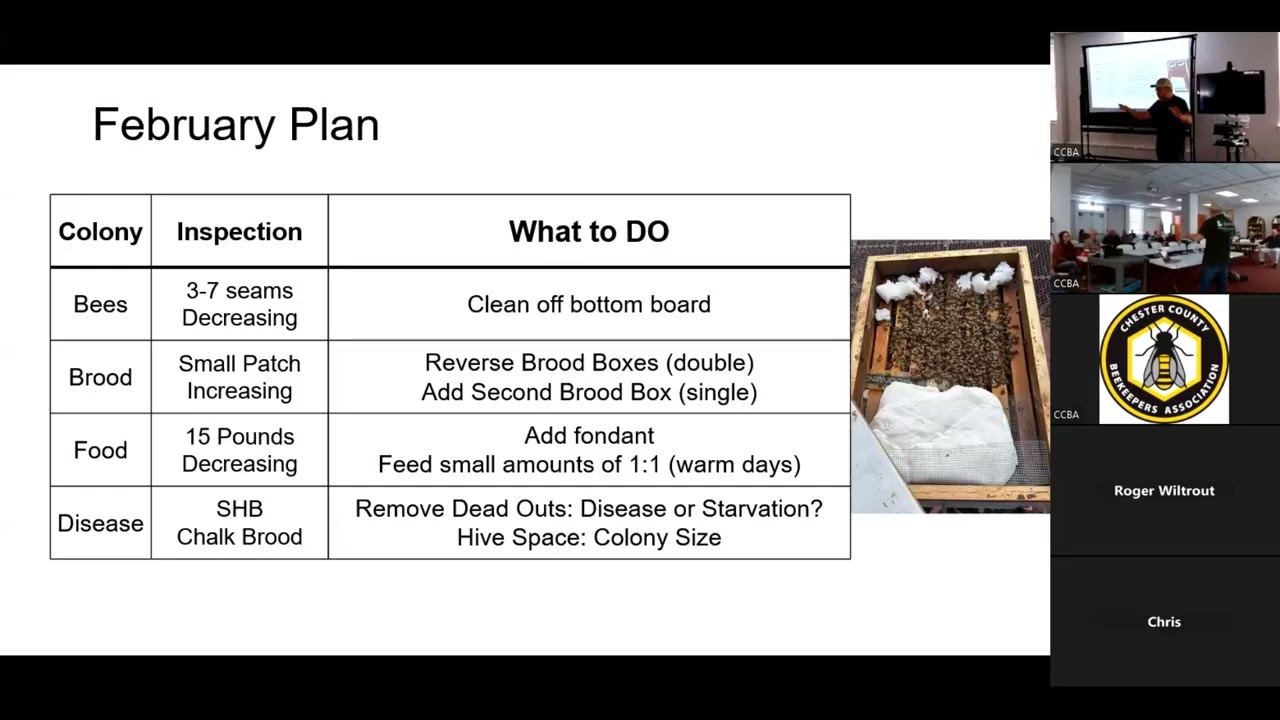 February Plan

| Colony | Inspection | What to DO |
|---|---|---|
| Bees | 3-7 seams Decreasing | Clean off bottom board |
| Brood | Small Patch Increasing | Reverse Brood Boxes (double) Add Second Brood Box (single) |
| Food | 15 Pounds Decreasing | Add fondant Feed small amounts of 1:1 (warm days) |
| Disease | SHB Chalk Brood | Remove Dead Outs: Disease or Starvation? Hive Space: Colony Size |

CCBA

CCBA

CHESTER COUNTY BEEKEEPERS ASSOCIATION

CCBA

Roger Wiltrout

Chris